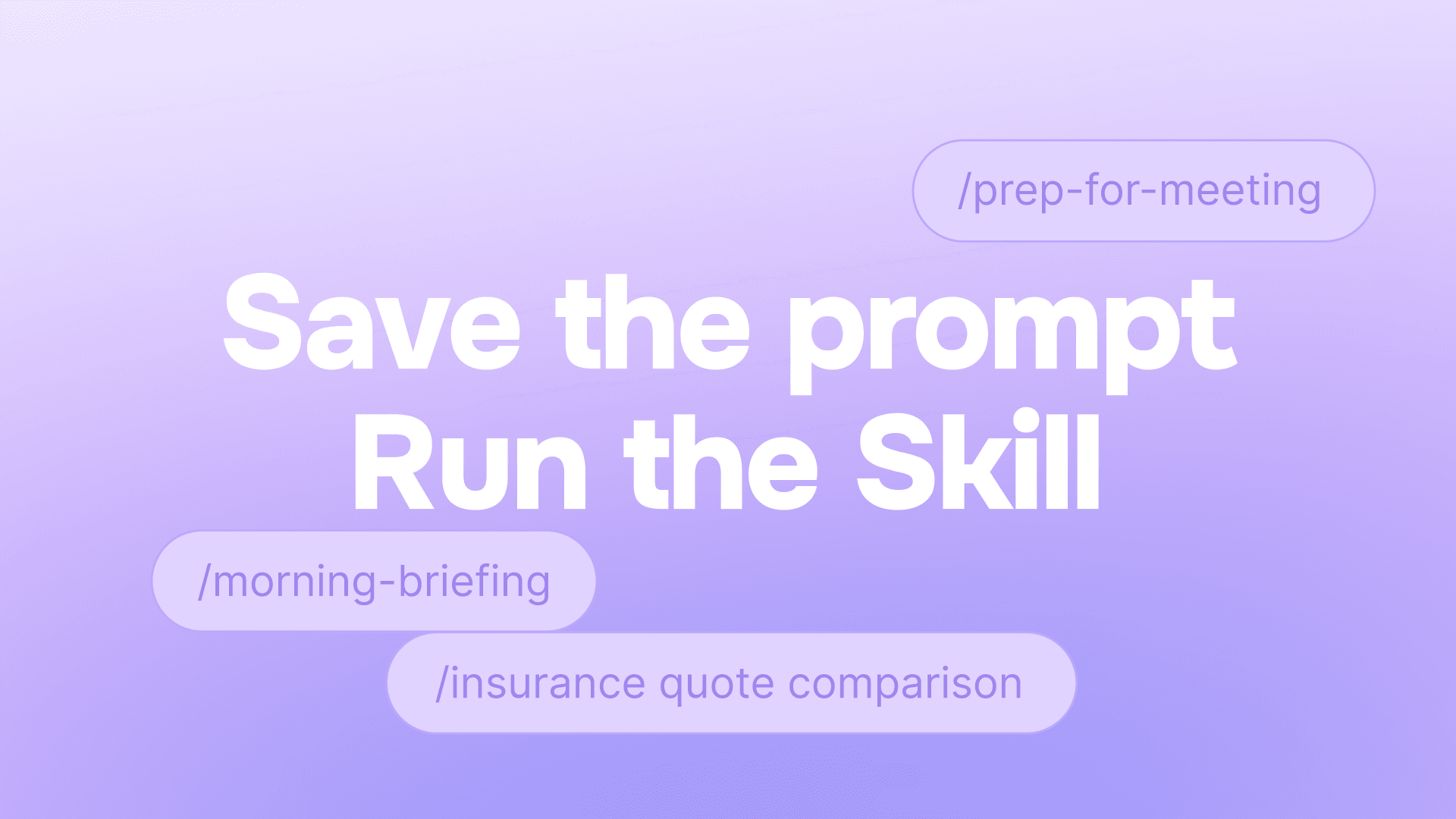 /prep-for-meeting

Save the prompt
Run the Skill

/morning-briefing

/insurance quote comparison